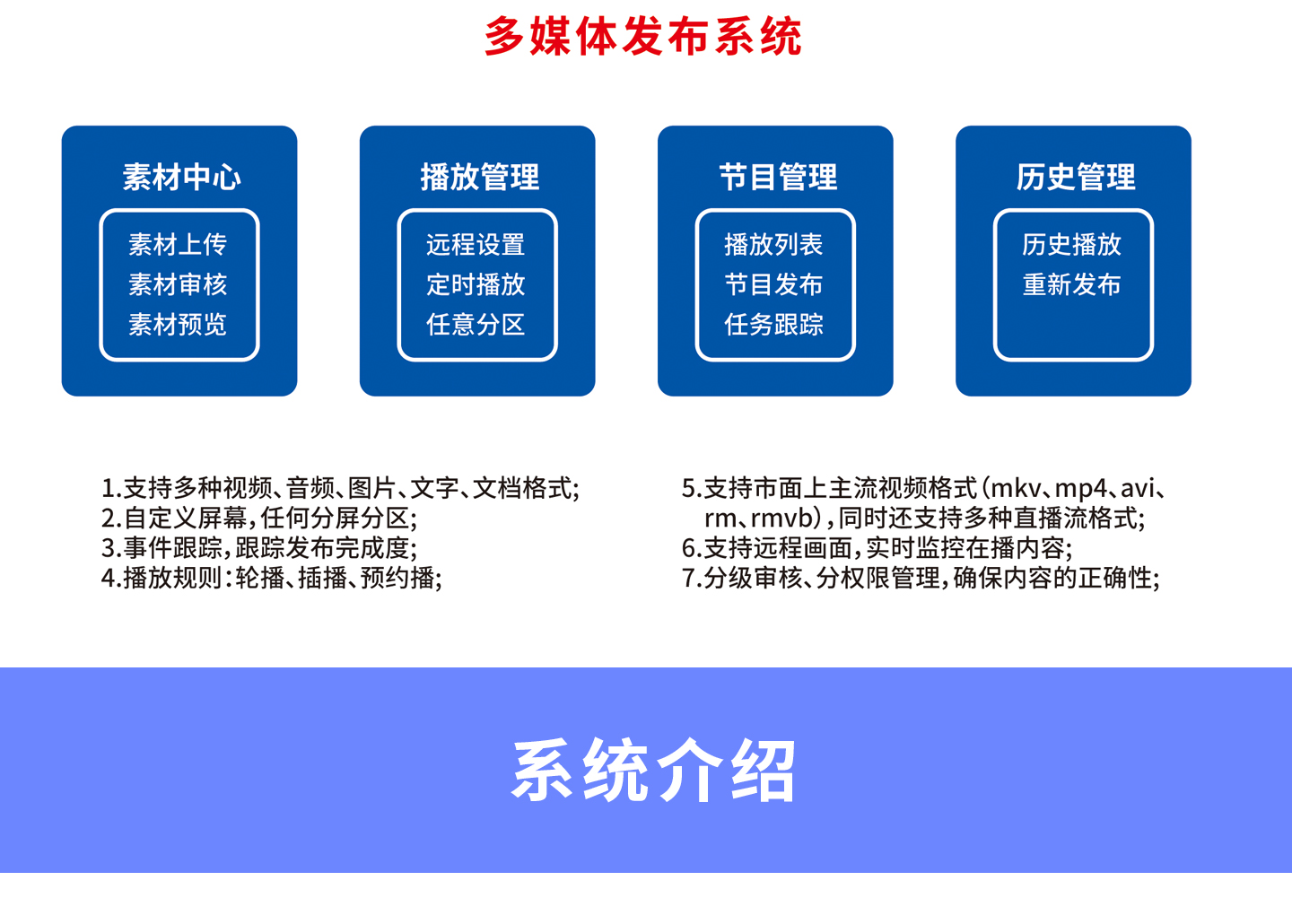 多媒体发布系统

素材中心

素材上传
素材审核
素材预览

播放管理

远程设置
定时播放
任意分区

节目管理

播放列表
节目发布
任务跟踪

历史管理

历史播放
重新发布

1.支持多种视频、音频、图片、文字、文档格式;
2.自定义屏幕,任何分屏分区;
3.事件跟踪,跟踪发布完成度;
4.播放规则:轮播、插播、预约播;

5.支持市面上主流视频格式(mkv、mp4、avi、rm、rmvb),同时还支持多种直播流格式;
6.支持远程画面,实时监控在播内容;
7.分级审核、分权限管理,确保内容的正确性;

系统介绍